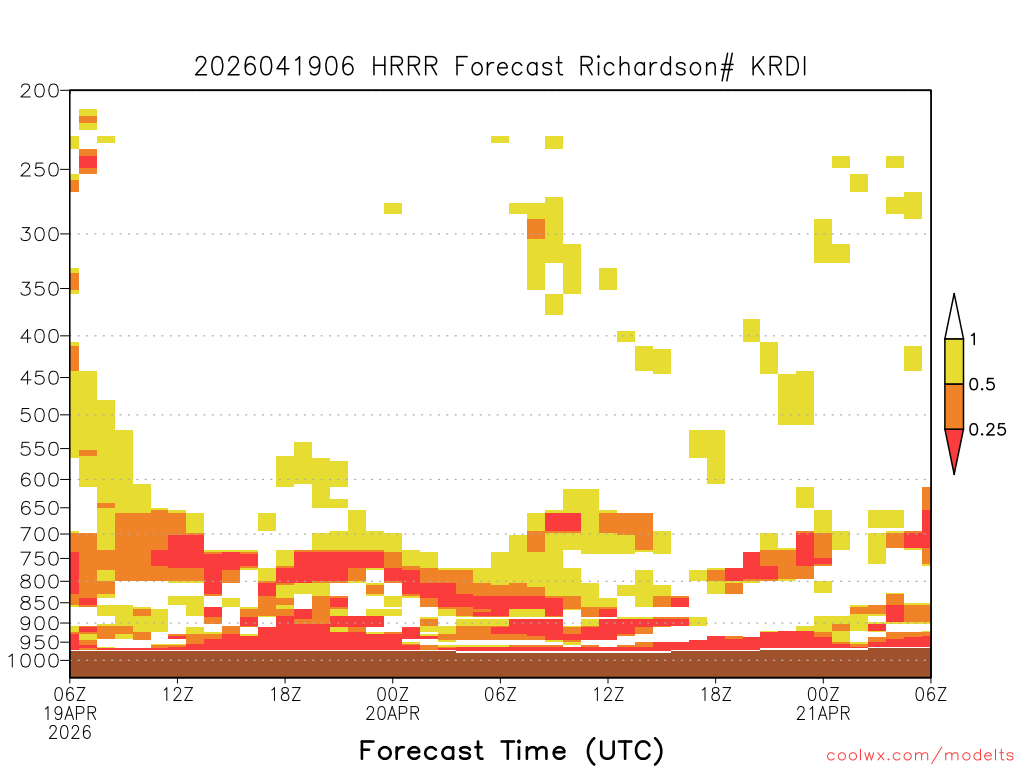 2026041906 HRRR Forecast Richardson# KRDI

200
250
300
350
400
450
500
550
600
650
700
750
800
850
900
950
1000

1
0.5
0.25

06Z
19APR
2026
12Z
18Z
00Z
20APR
06Z
12Z
18Z
00Z
21APR
06Z

Forecast Time (UTC)

coolwx.com/modelts